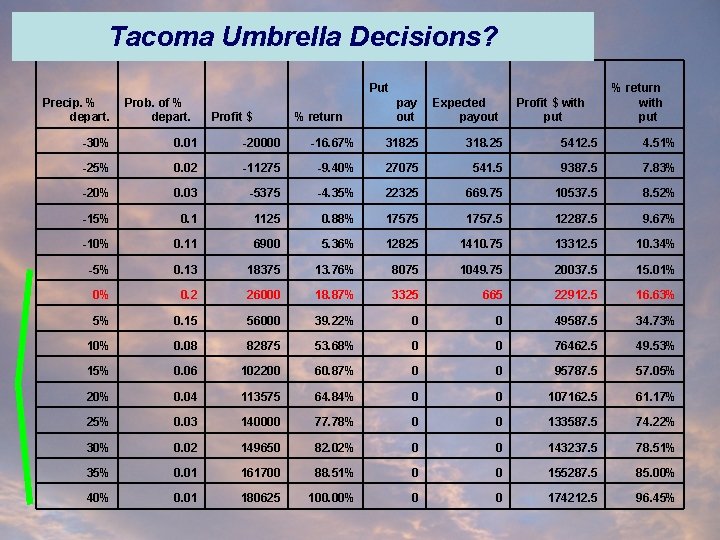 Tacoma Umbrella Decisions?

| Precip. % depart. | Prob. of % depart. | Profit $ | % return | Put pay out | Expected payout | Profit $ with put | % return with put |
|---|---|---|---|---|---|---|---|
| -30% | 0.01 | -20000 | -16.67% | 31825 | 318.25 | 5412.5 | 4.51% |
| -25% | 0.02 | -11275 | -9.40% | 27075 | 541.5 | 9387.5 | 7.83% |
| -20% | 0.03 | -5375 | -4.35% | 22325 | 669.75 | 10537.5 | 8.52% |
| -15% | 0.1 | 1125 | 0.88% | 17575 | 1757.5 | 12287.5 | 9.67% |
| -10% | 0.11 | 6900 | 5.36% | 12825 | 1410.75 | 13312.5 | 10.34% |
| -5% | 0.13 | 18375 | 13.76% | 8075 | 1049.75 | 20037.5 | 15.01% |
| 0% | 0.2 | 26000 | 18.87% | 3325 | 665 | 22912.5 | 16.63% |
| 5% | 0.15 | 56000 | 39.22% | 0 | 0 | 49587.5 | 34.73% |
| 10% | 0.08 | 82875 | 53.68% | 0 | 0 | 76462.5 | 49.53% |
| 15% | 0.06 | 102200 | 60.87% | 0 | 0 | 95787.5 | 57.05% |
| 20% | 0.04 | 113575 | 64.84% | 0 | 0 | 107162.5 | 61.17% |
| 25% | 0.03 | 140000 | 77.78% | 0 | 0 | 133587.5 | 74.22% |
| 30% | 0.02 | 149650 | 82.02% | 0 | 0 | 143237.5 | 78.51% |
| 35% | 0.01 | 161700 | 88.51% | 0 | 0 | 155287.5 | 85.00% |
| 40% | 0.01 | 180625 | 100.00% | 0 | 0 | 174212.5 | 96.45% |